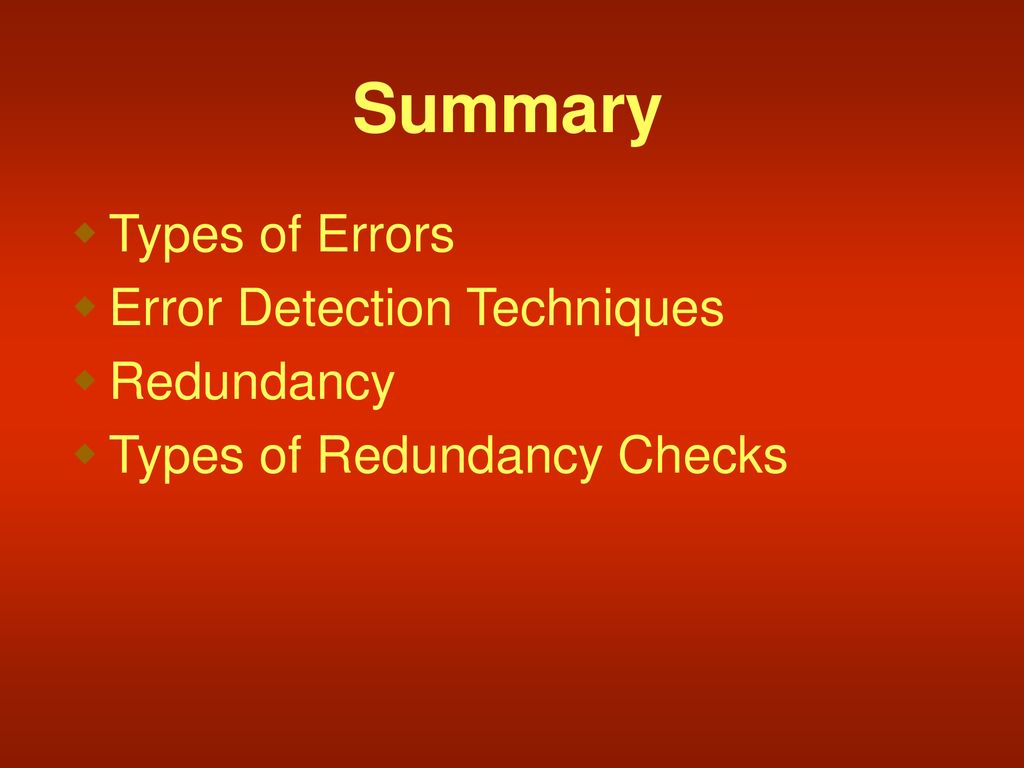 Summary

Types of Errors
Error Detection Techniques
Redundancy
Types of Redundancy Checks